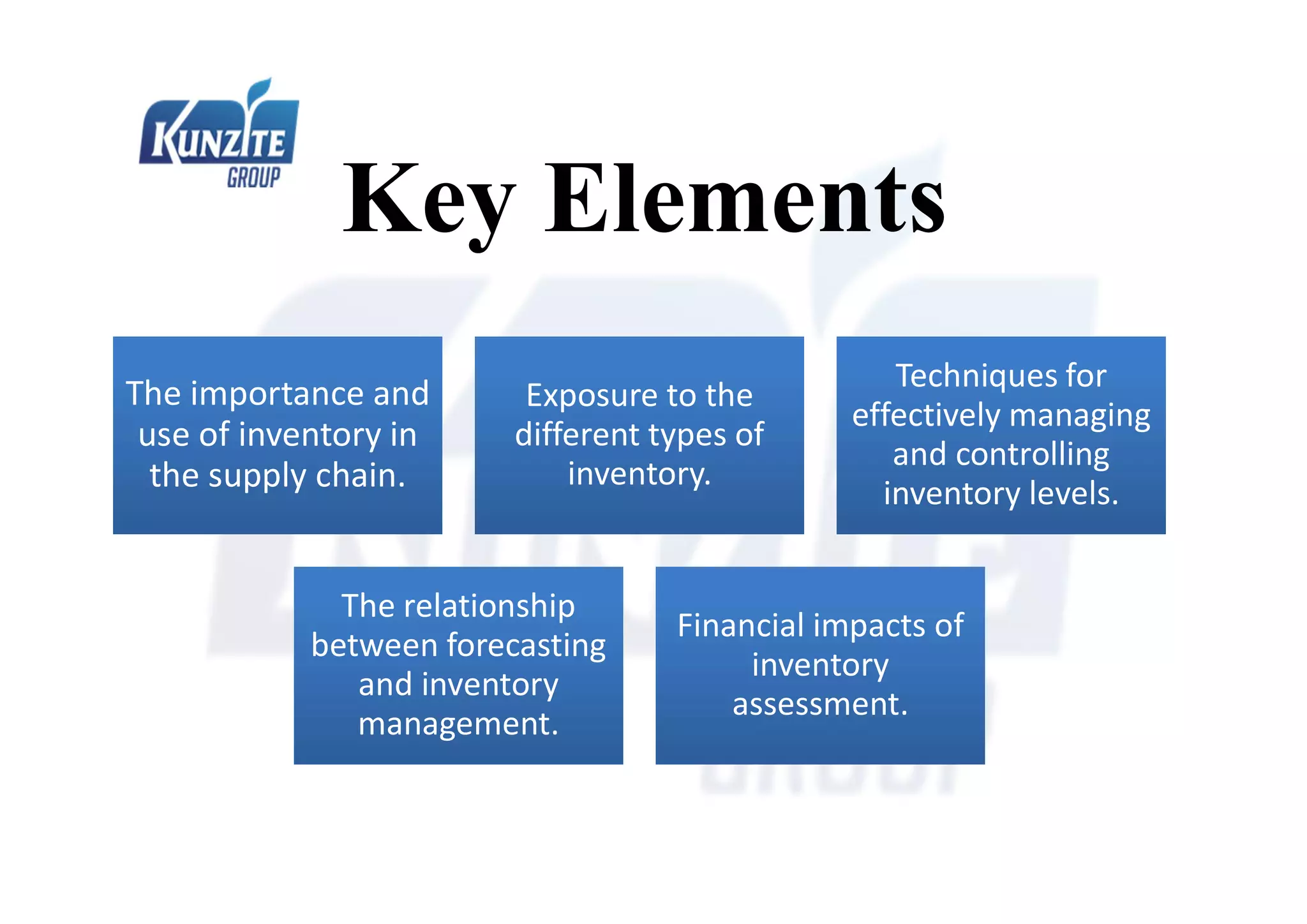 KUNZITE
GROUP

Key Elements

The importance and use of inventory in the supply chain.

Exposure to the different types of inventory.

Techniques for effectively managing and controlling inventory levels.

The relationship between forecasting and inventory management.

Financial impacts of inventory assessment.